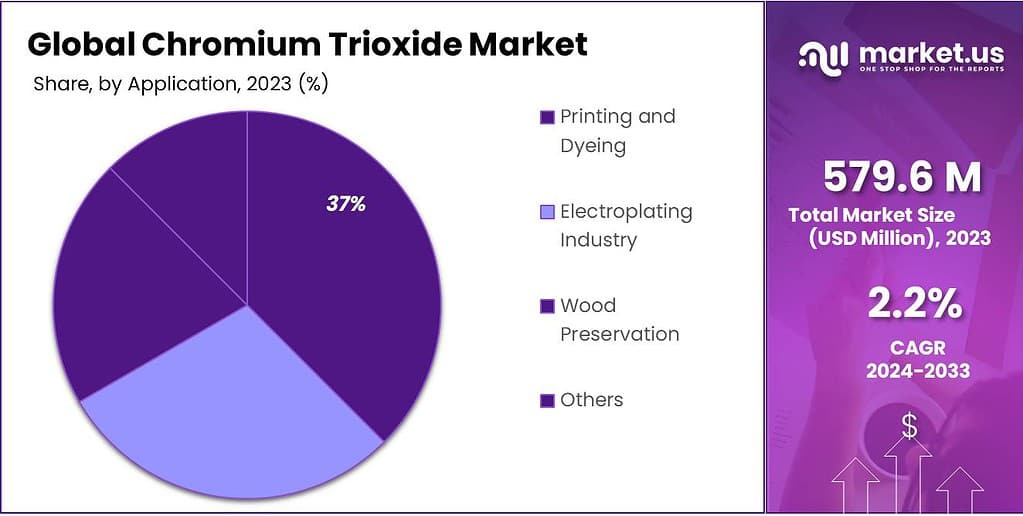 Global Chromium Trioxide Market

Share, by Application, 2023 (%)

37%

Printing and Dyeing

Electroplating Industry

Wood Preservation

Others

market.us
ONE STOP SHOP FOR THE REPORTS

579.6 M
Total Market Size (USD Million), 2023

2.2%
CAGR 2024-2033

$